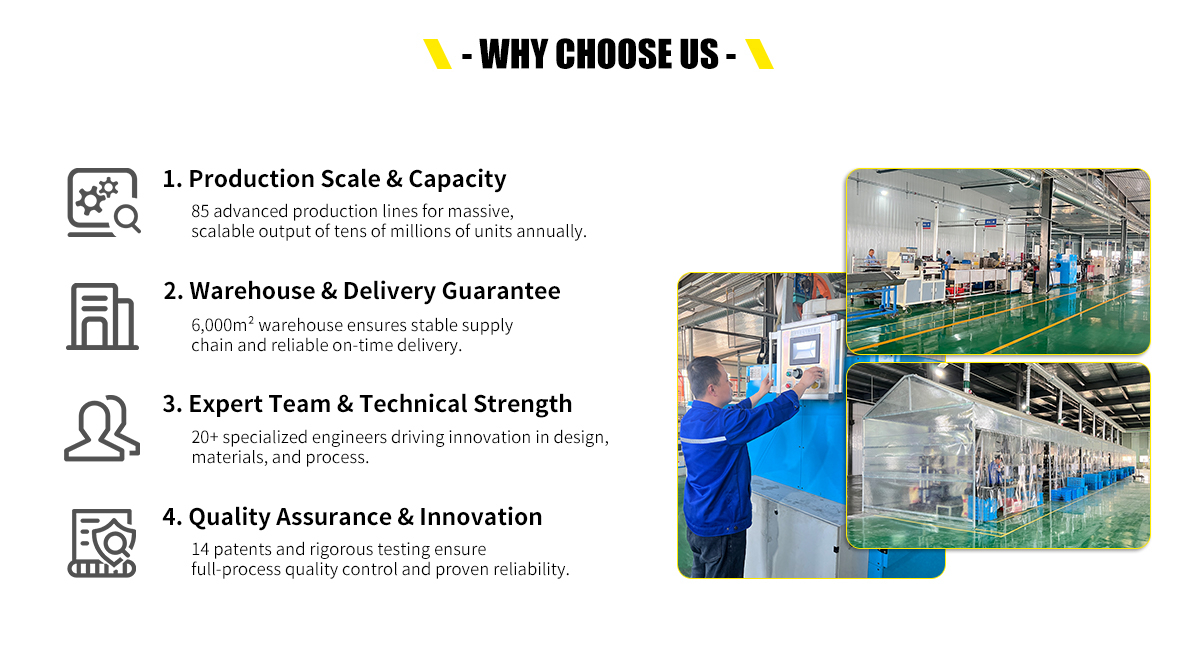 - WHY CHOOSE US -

1. Production Scale & Capacity
85 advanced production lines for massive, scalable output of tens of millions of units annually.

2. Warehouse & Delivery Guarantee
6,000m² warehouse ensures stable supply chain and reliable on-time delivery.

3. Expert Team & Technical Strength
20+ specialized engineers driving innovation in design, materials, and process.

4. Quality Assurance & Innovation
14 patents and rigorous testing ensure full-process quality control and proven reliability.